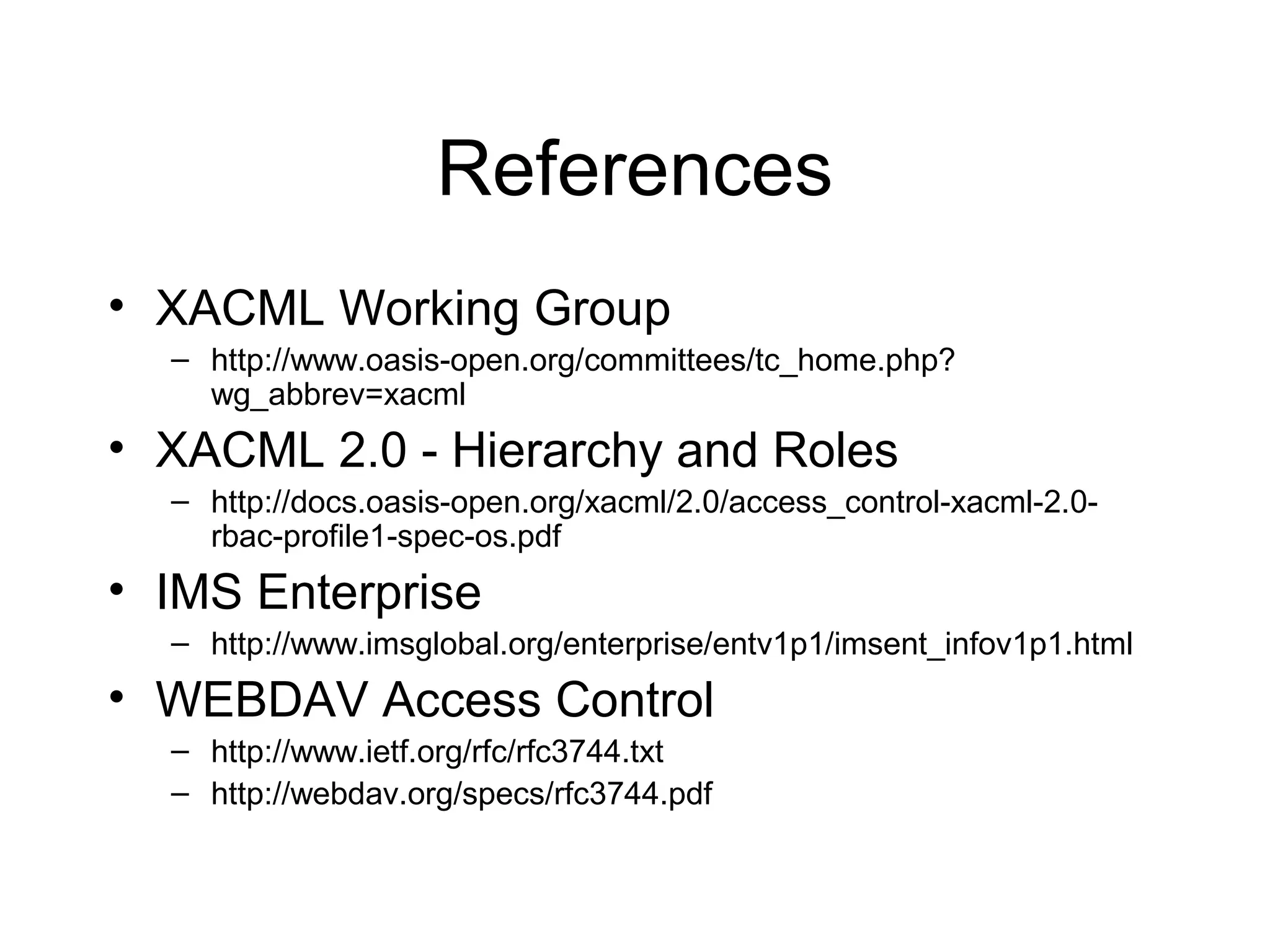 References

• XACML Working Group
 – http://www.oasis-open.org/committees/tc_home.php?wg_abbrev=xacml
• XACML 2.0 - Hierarchy and Roles
 – http://docs.oasis-open.org/xacml/2.0/access_control-xacml-2.0-rbac-profile1-spec-os.pdf
• IMS Enterprise
 – http://www.imsglobal.org/enterprise/entv1p1/imsent_infov1p1.html
• WEBDAV Access Control
 – http://www.ietf.org/rfc/rfc3744.txt
 – http://webdav.org/specs/rfc3744.pdf